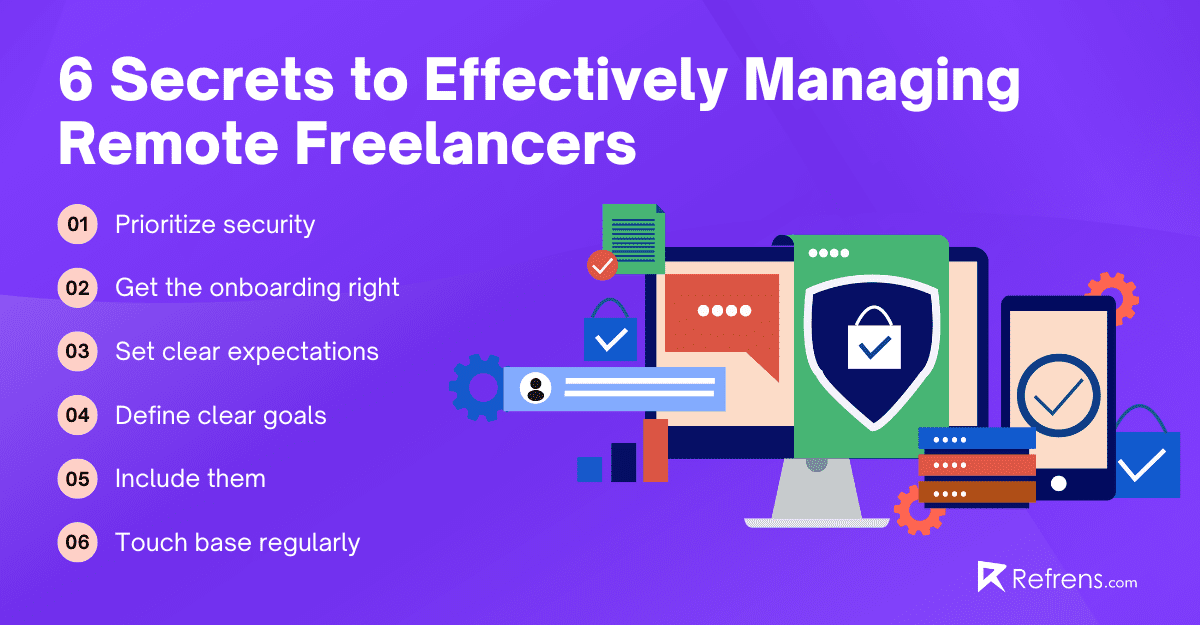 6 Secrets to Effectively Managing Remote Freelancers

01 Prioritize security

02 Get the onboarding right

03 Set clear expectations

04 Define clear goals

05 Include them

06 Touch base regularly

Refrens.com